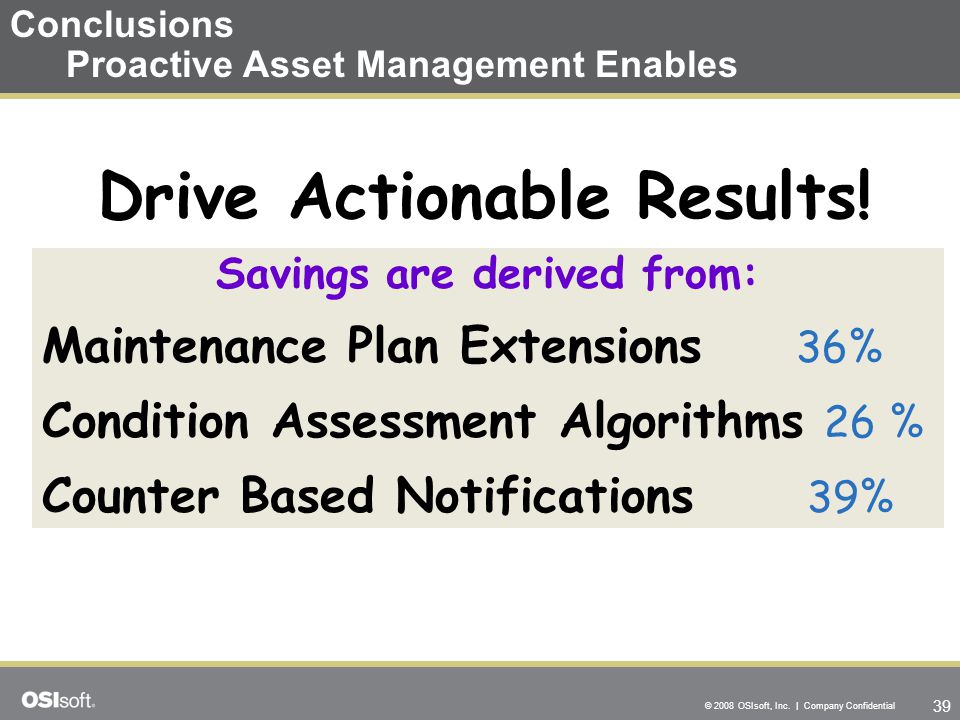 Conclusions
Proactive Asset Management Enables

Drive Actionable Results!

Savings are derived from:

Maintenance Plan Extensions 36%

Condition Assessment Algorithms 26 %

Counter Based Notifications 39%

OSIsoft.

© 2008 OSIsoft, Inc. | Company Confidential 39